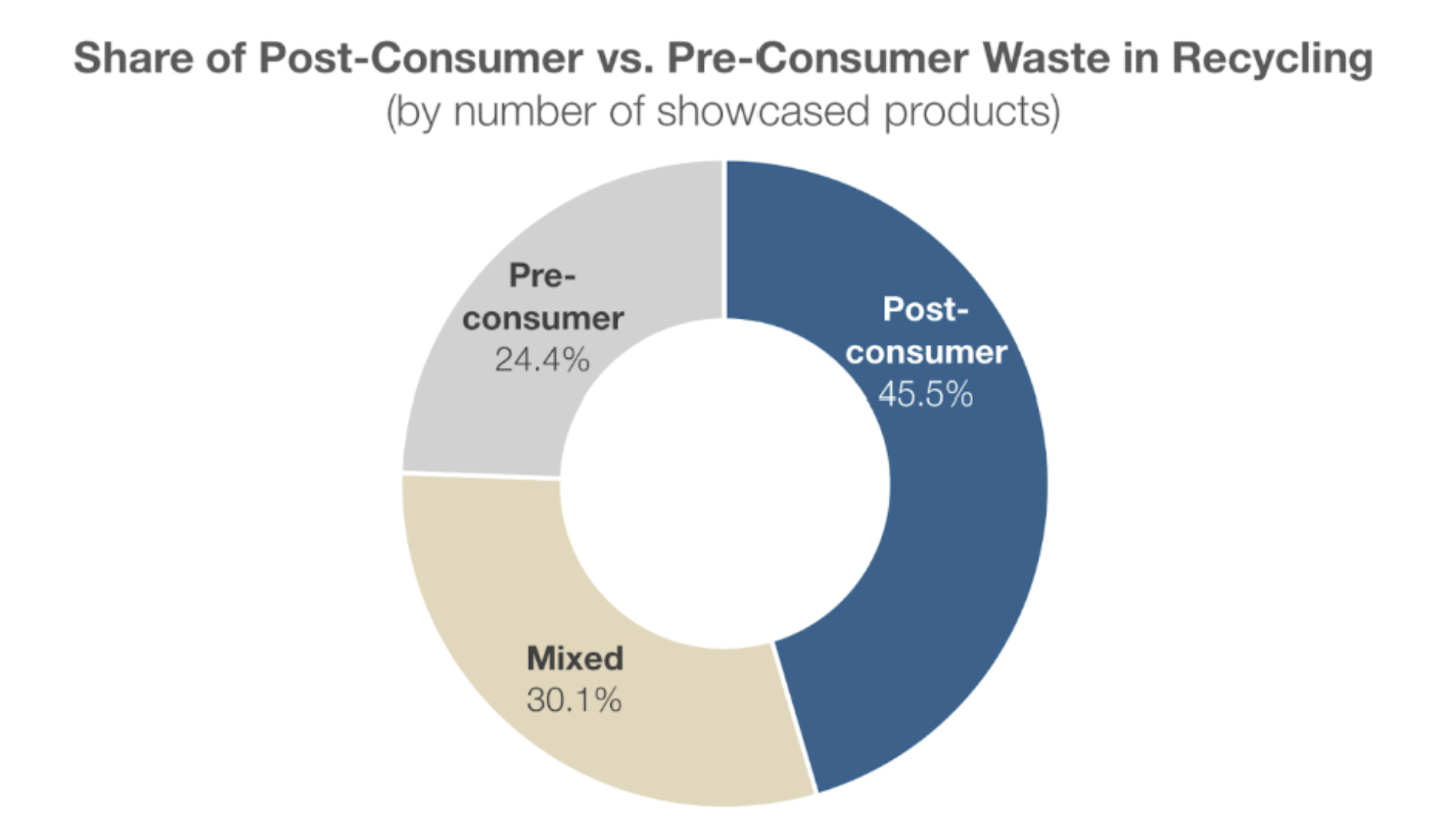 Share of Post-Consumer vs. Pre-Consumer Waste in Recycling
(by number of showcased products)

Pre-consumer
24.4%

Post-consumer
45.5%

Mixed
30.1%